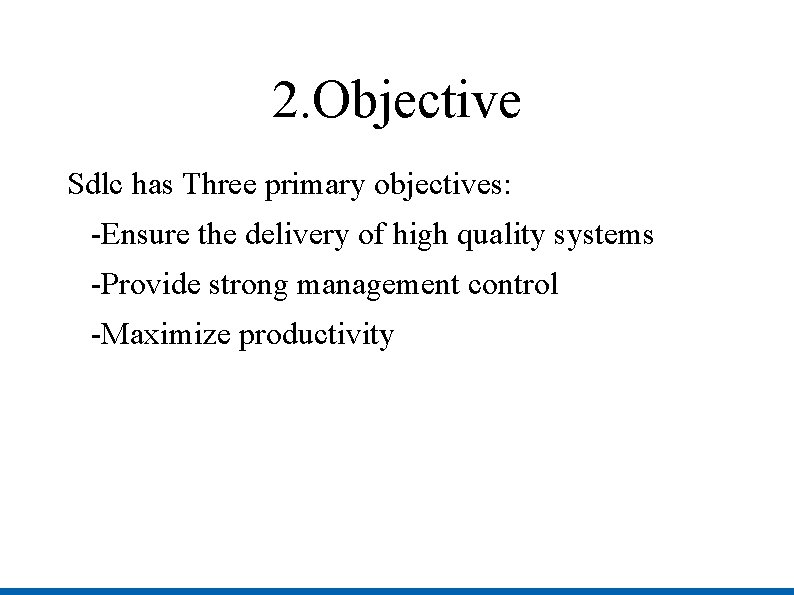 2.Objective

Sdlc has Three primary objectives:

-Ensure the delivery of high quality systems

-Provide strong management control

-Maximize productivity